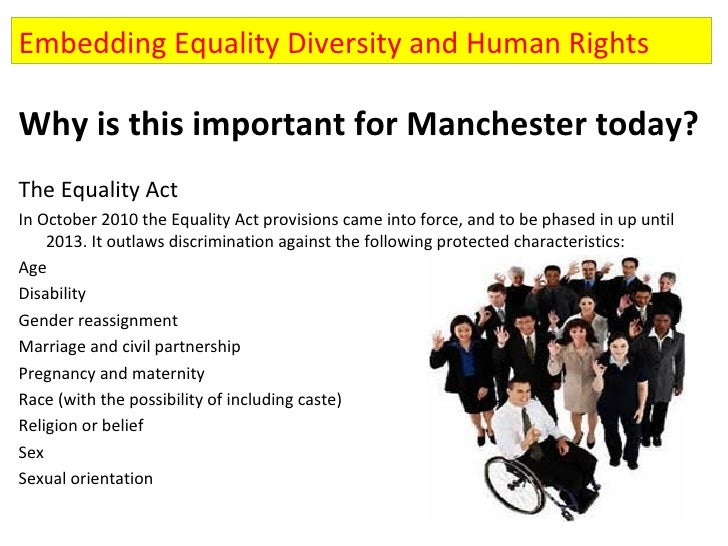 Embedding Equality Diversity and Human Rights

Why is this important for Manchester today?

The Equality Act

In October 2010 the Equality Act provisions came into force, and to be phased in up until 2013. It outlaws discrimination against the following protected characteristics:

Age
Disability
Gender reassignment
Marriage and civil partnership
Pregnancy and maternity
Race (with the possibility of including caste)
Religion or belief
Sex
Sexual orientation